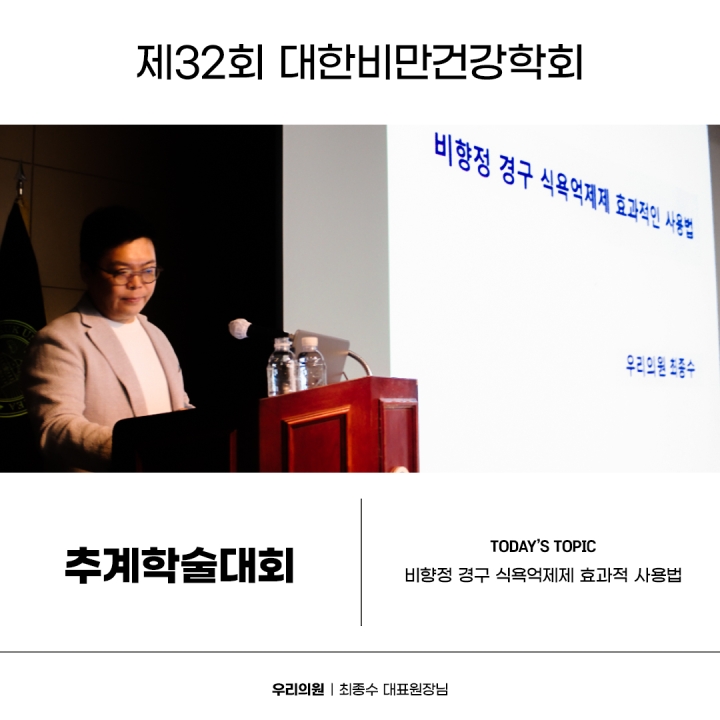 제32회 대한비만건강학회

비향정 경구 식욕억제제 효과적인 사용법

우리의원 최종수

추계학술대회

TODAY'S TOPIC
비향정 경구 식욕억제제 효과적 사용법

우리의원 | 최종수 대표원장님